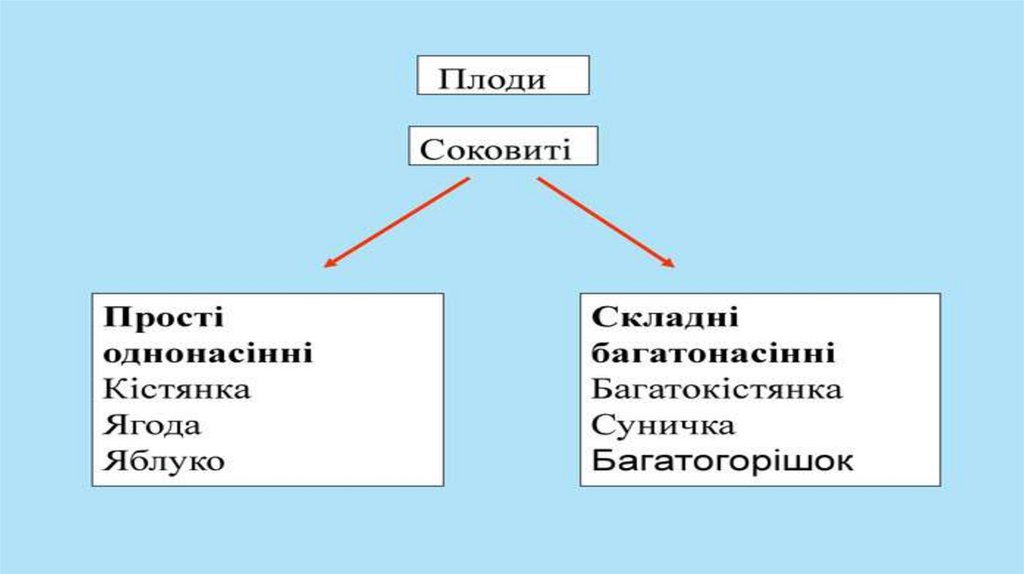 Плоди

Соковиті

Прості
однонасінні
Кістянка
Ягода
Яблуко

Складні
багатонасінні
Багатокістянка
Суничка
Багатогорішок